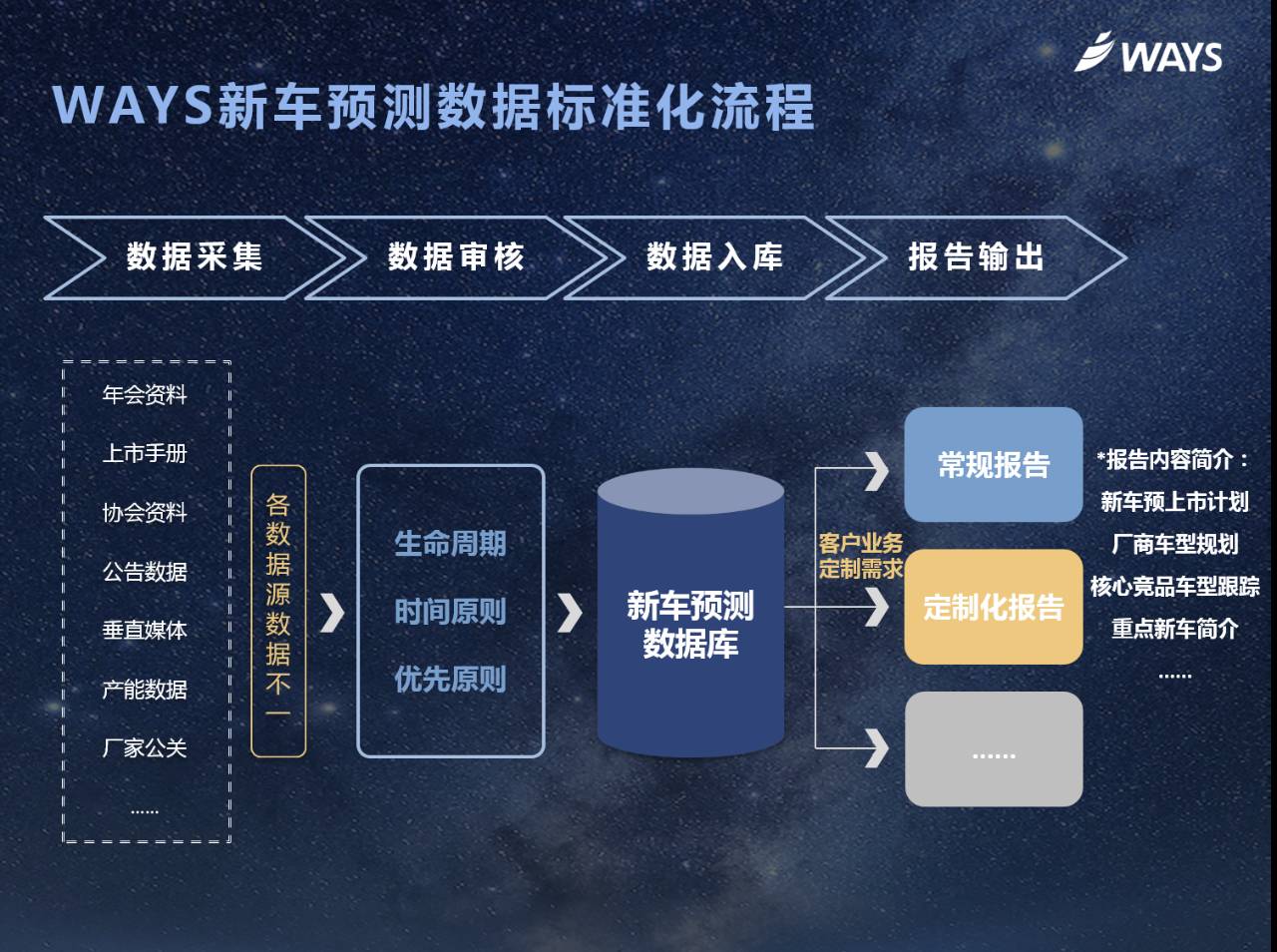 WAYS

WAYS新车预测数据标准化流程

数据采集

数据审核

数据入库

报告输出

年会资料

上市手册

协会资料

公告数据

垂直媒体

产能数据

厂家公关

......

各数据源数据不一

生命周期

时间原则

优先原则

新车预测数据库

客户业务定制需求

常规报告

定制化报告

......

*报告内容简介：

新车预上市计划

厂商车型规划

核心竞品车型跟踪

重点新车简介

......